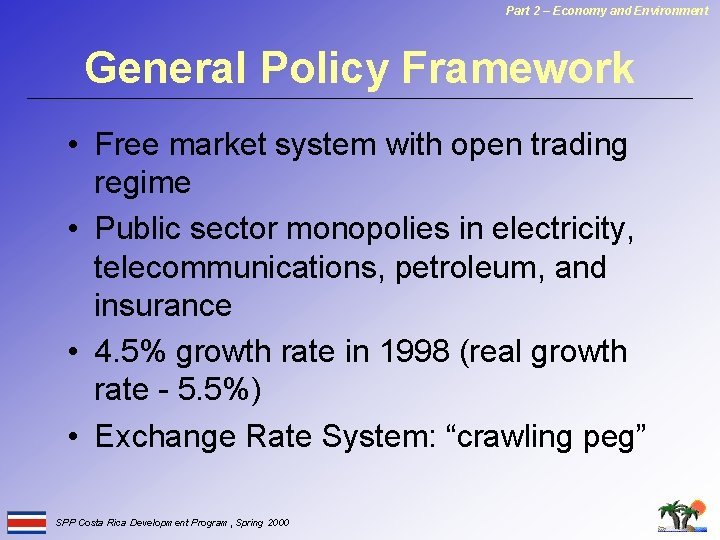 Part 2 – Economy and Environment

General Policy Framework

• Free market system with open trading regime
• Public sector monopolies in electricity, telecommunications, petroleum, and insurance
• 4.5% growth rate in 1998 (real growth rate - 5.5%)
• Exchange Rate System: “crawling peg”

SPP Costa Rica Development Program , Spring 2000